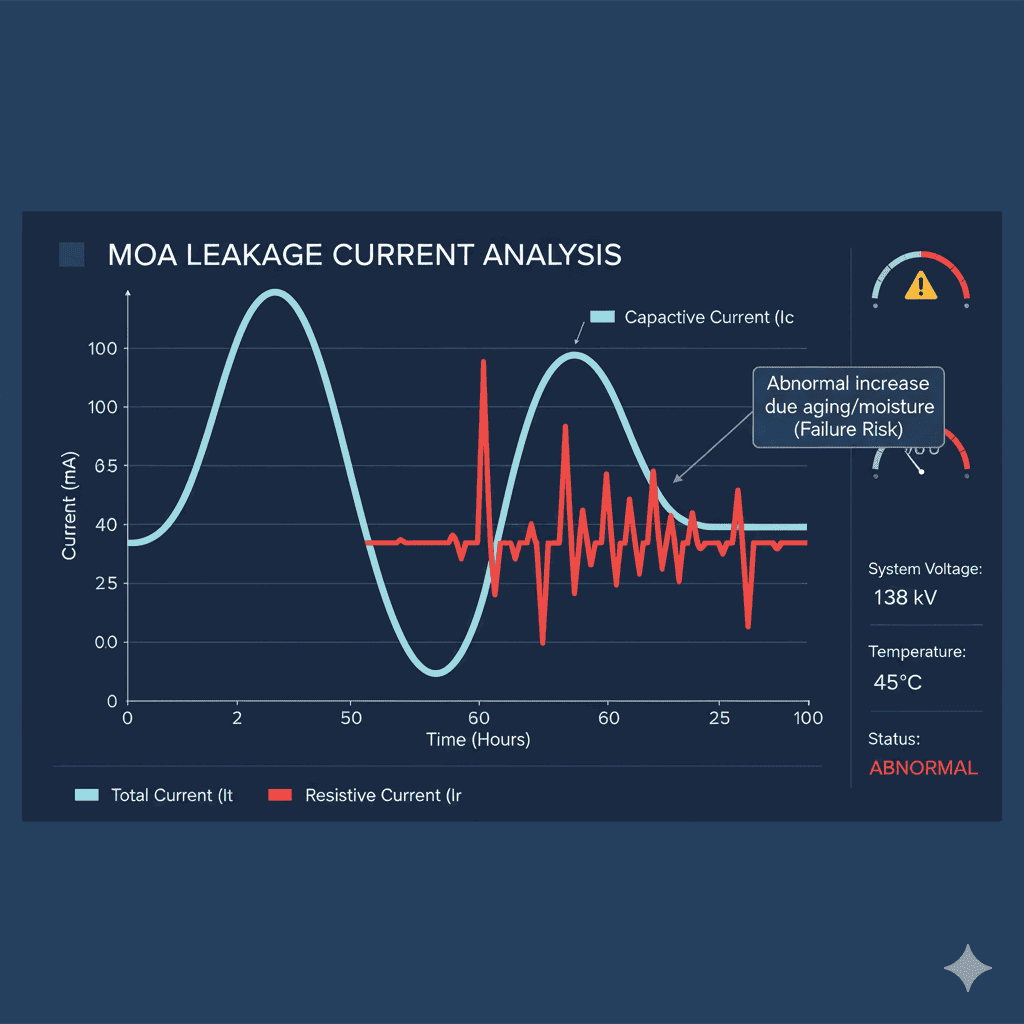 MOA LEAKAGE CURRENT ANALYSIS

Capactive Current (Ic

Abnormal increase due aging/moisture (Failure Risk)

Current (mA)

100
100
65
40
25
0.0
0

0
2
50
60
60
25
100

Time (Hours)

Total Current (It
Resistive Current (Ir

System Voltage:
138 kV

Temperature:
45°C

Status:
ABNORMAL